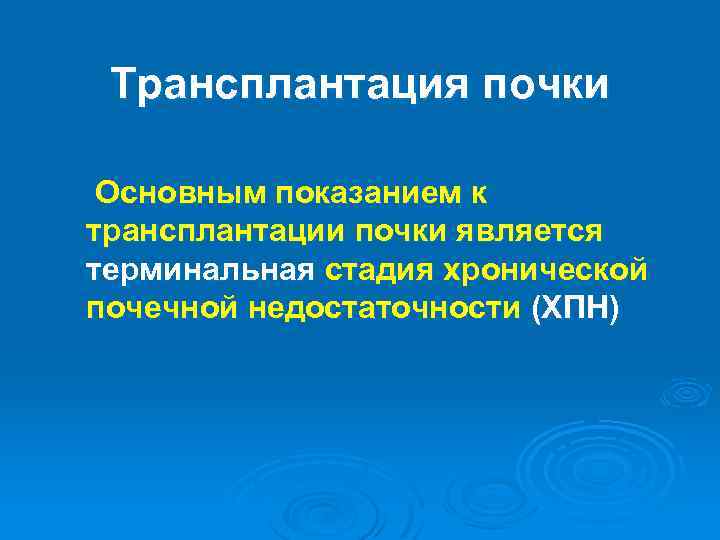 Трансплантация почки

Основным показанием к трансплантации почки является терминальная стадия хронической почечной недостаточности (ХПН)